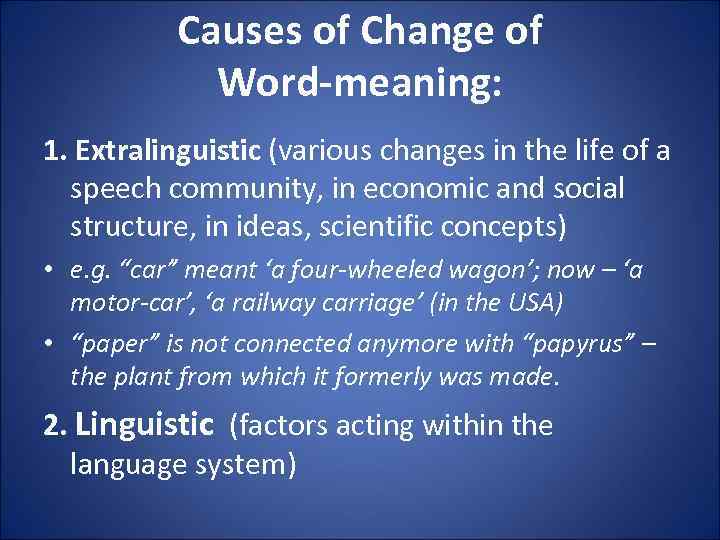 Causes of Change of Word-meaning:

1. Extralinguistic (various changes in the life of a speech community, in economic and social structure, in ideas, scientific concepts)

• e.g. “car” meant ‘a four-wheeled wagon’; now – ‘a motor-car’, ‘a railway carriage’ (in the USA)

• “paper” is not connected anymore with “papyrus” – the plant from which it formerly was made.

2. Linguistic (factors acting within the language system)